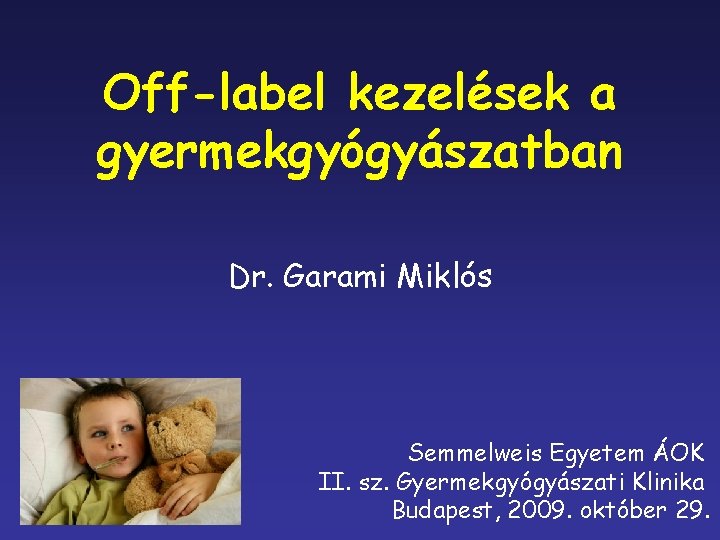 Off-label kezelések a gyermekgyógyászatban

Dr. Garami Miklós

Semmelweis Egyetem ÁOK
II. sz. Gyermekgyógyászati Klinika
Budapest, 2009. október 29.